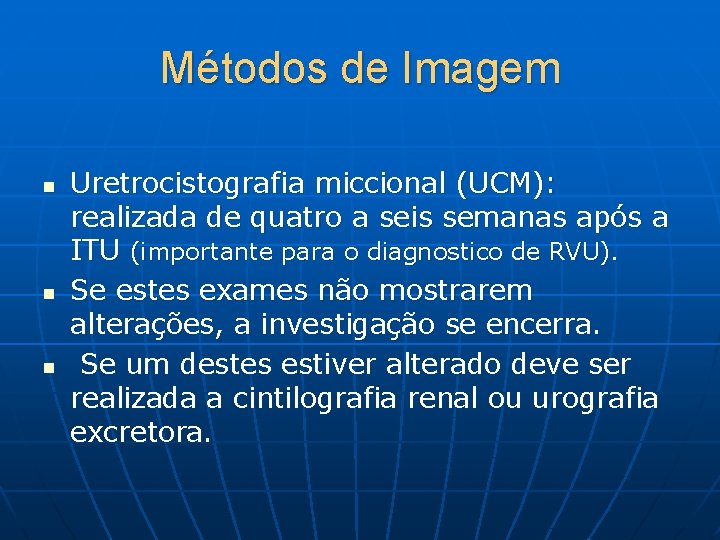 Métodos de Imagem

- Uretrocistografia miccional (UCM): realizada de quatro a seis semanas após a ITU (importante para o diagnostico de RVU).
- Se estes exames não mostrarem alterações, a investigação se encerra.
- Se um destes estiver alterado deve ser realizada a cintilografia renal ou urografia excretora.